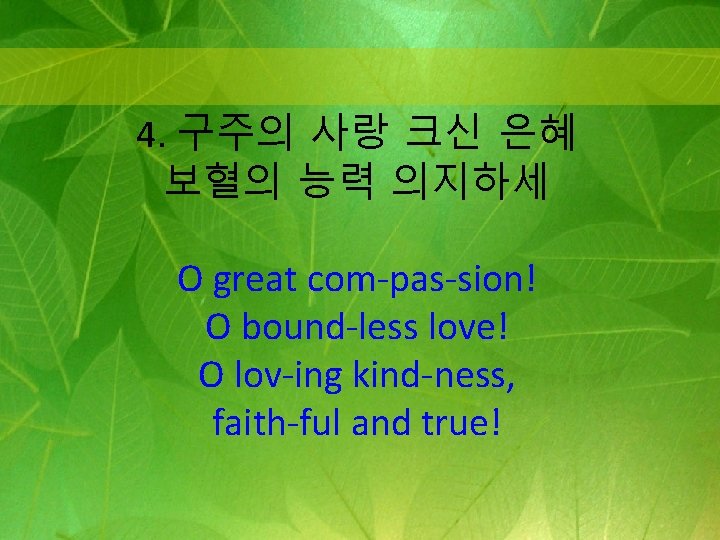 4. 구주의 사랑 크신 은혜
보혈의 능력 의지하세

O great com-pas-sion!
O bound-less love!
O lov-ing kind-ness,
faith-ful and true!